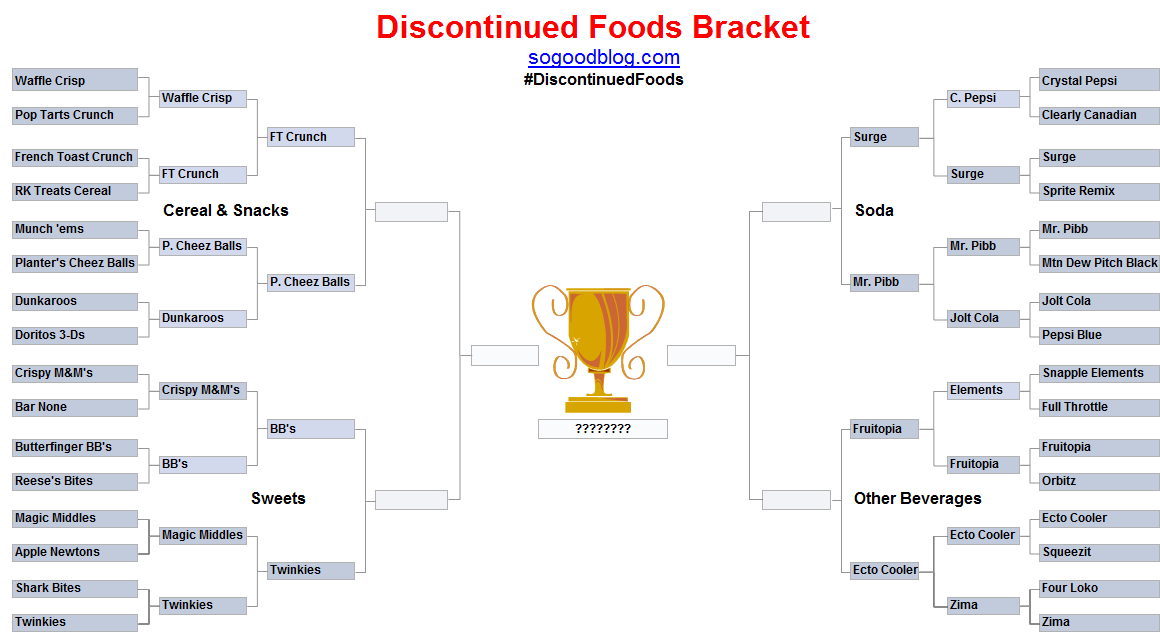 Discontinued Foods Bracket
sogoodblog.com
#DiscontinuedFoods

Waffle Crisp
Pop Tarts Crunch
French Toast Crunch
RK Treats Cereal
Munch 'ems
Planter's Cheez Balls
Dunkaroos
Doritos 3-Ds
Crispy M&M's
Bar None
Butterfinger BB's
Reese's Bites
Magic Middles
Apple Newtons
Shark Bites
Twinkies

Waffle Crisp
FT Crunch
P. Cheez Balls
Dunkaroos
Crispy M&M's
BB's
Magic Middles
Twinkies

FT Crunch
P. Cheez Balls
BB's
Twinkies

Cereal & Snacks
Sweets

????????

Soda
Other Beverages

Surge
Mr. Pibb
Fruitopia
Ecto Cooler

C. Pepsi
Surge
Mr. Pibb
Jolt Cola
Elements
Fruitopia
Ecto Cooler
Zima

Crystal Pepsi
Clearly Canadian
Surge
Sprite Remix
Mr. Pibb
Mtn Dew Pitch Black
Jolt Cola
Pepsi Blue
Snapple Elements
Full Throttle
Fruitopia
Orbitz
Ecto Cooler
Squeezit
Four Loko
Zima